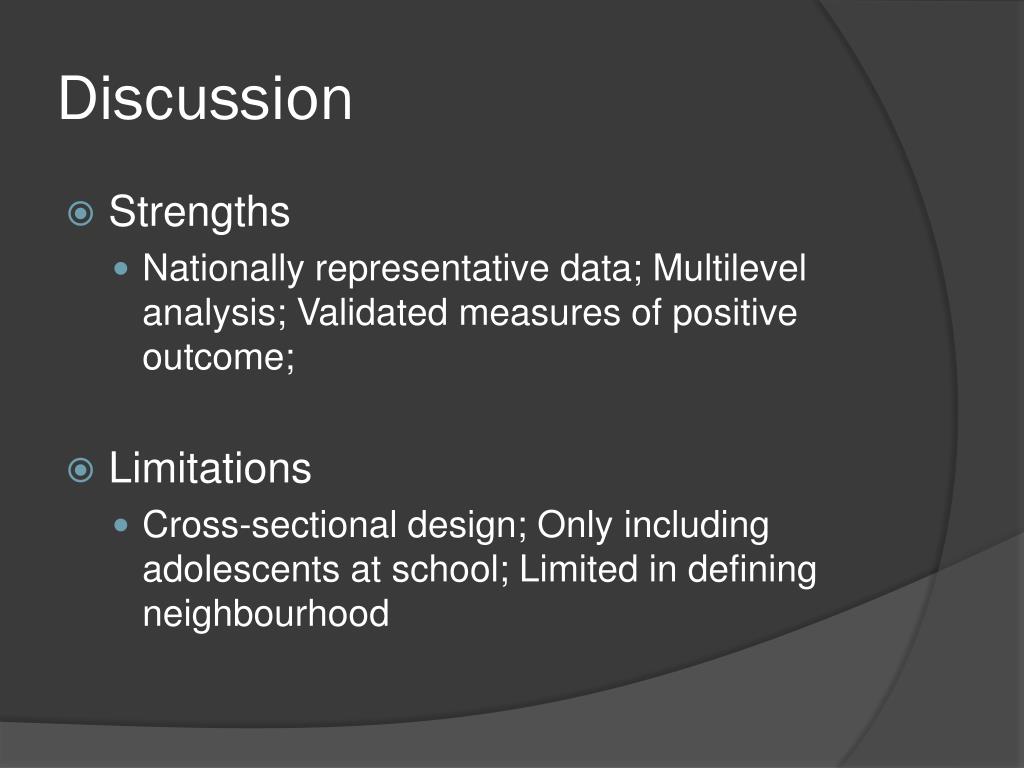 Discussion

Strengths

Nationally representative data; Multilevel analysis; Validated measures of positive outcome;

Limitations

Cross-sectional design; Only including adolescents at school; Limited in defining neighbourhood